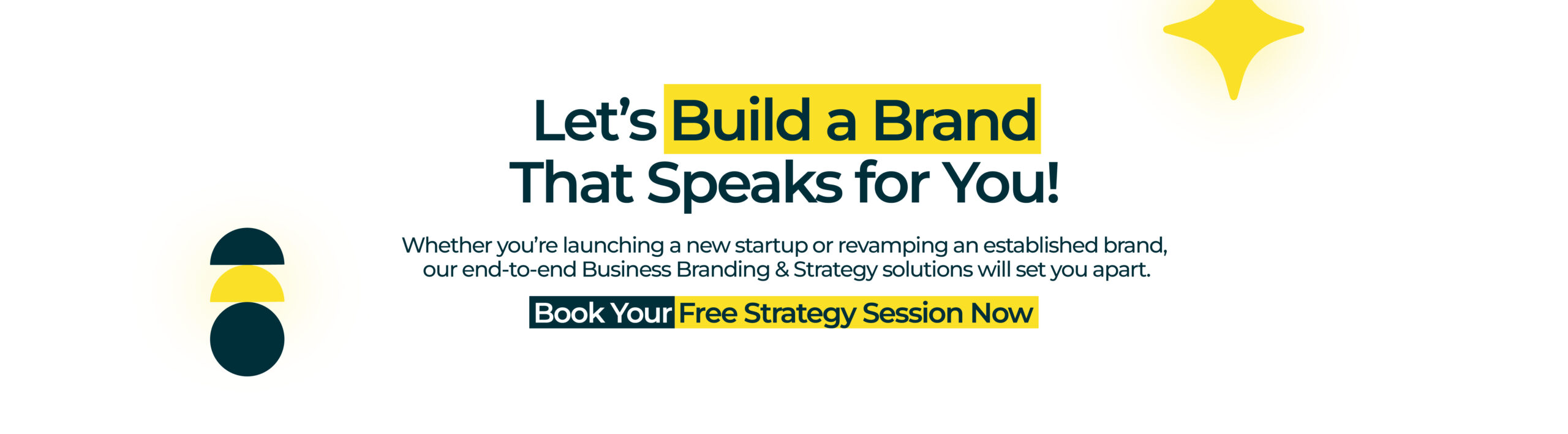 Let’s Build a Brand That Speaks for You!

Whether you’re launching a new startup or revamping an established brand, our end-to-end Business Branding & Strategy solutions will set you apart.

Book Your Free Strategy Session Now